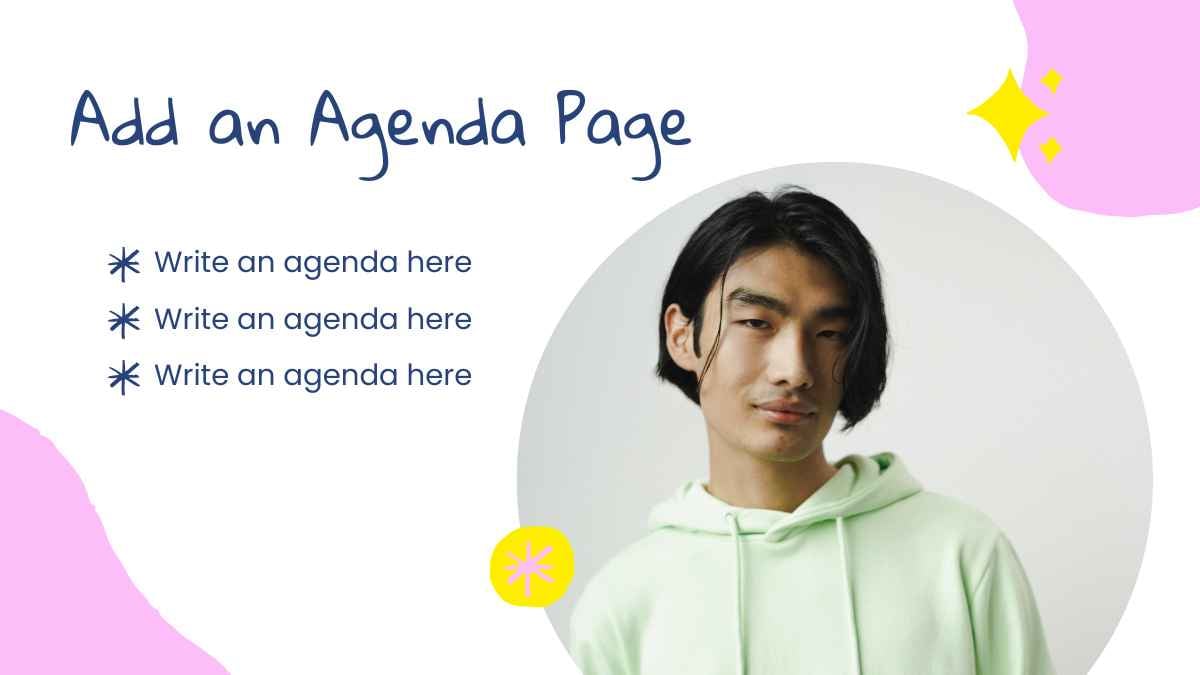 Add an Agenda Page

Write an agenda here
Write an agenda here
Write an agenda here